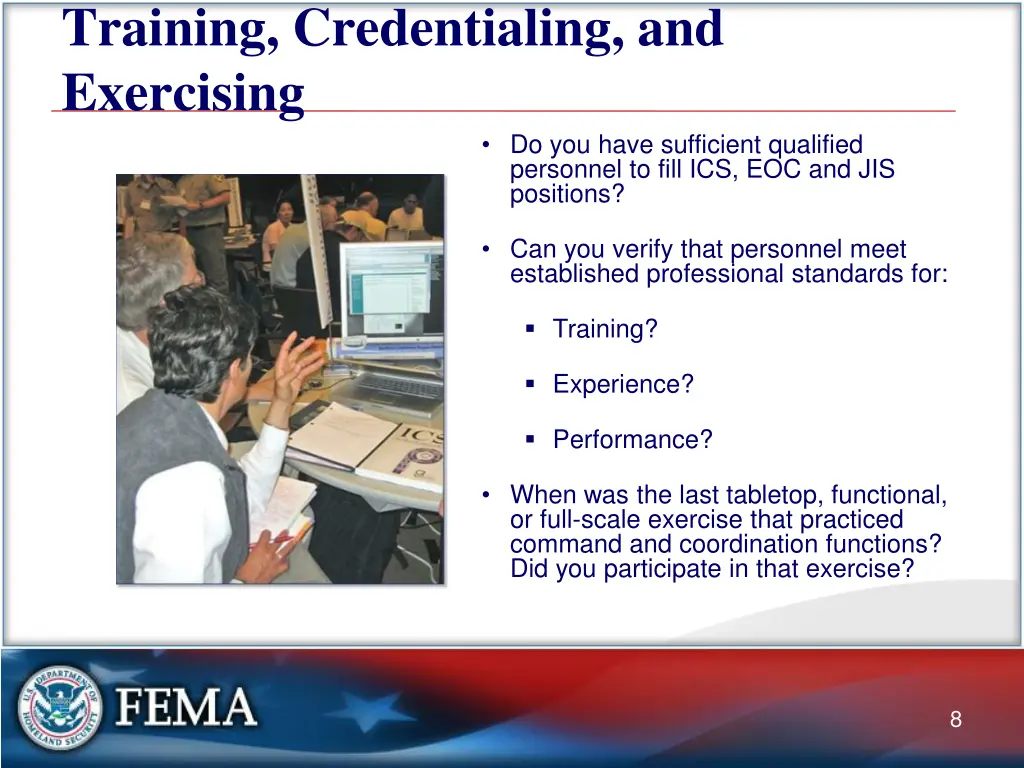 Training, Credentialing, and Exercising

• Do you have sufficient qualified personnel to fill ICS, EOC and JIS positions?

• Can you verify that personnel meet established professional standards for:

▪ Training?

▪ Experience?

▪ Performance?

• When was the last tabletop, functional, or full-scale exercise that practiced command and coordination functions? Did you participate in that exercise?

ICS

U.S. DEPARTMENT OF HOMELAND SECURITY

FEMA

8